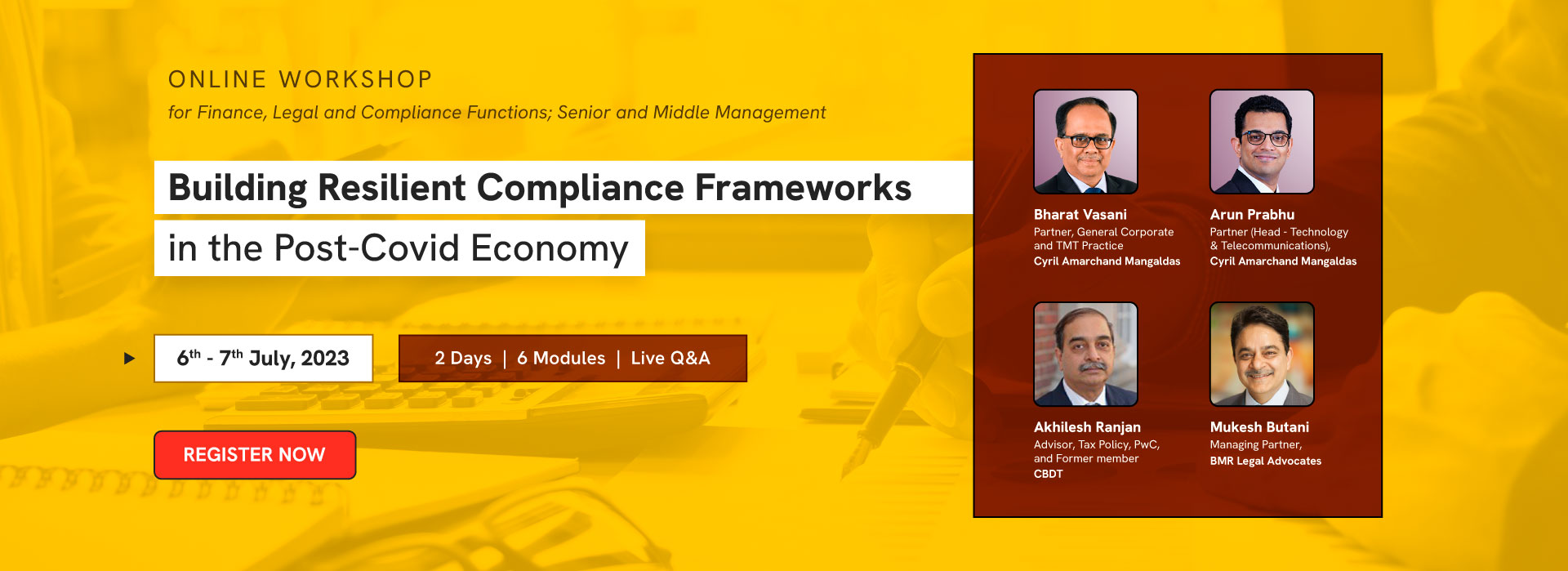 ONLINE WORKSHOP
for Finance, Legal and Compliance Functions; Senior and Middle Management

Building Resilient Compliance Frameworks
in the Post-Covid Economy

$6^{th}$ - $7^{th}$ July, 2023

2 Days | 6 Modules | Live Q&A

REGISTER NOW

Bharat Vasani
Partner, General Corporate and TMT Practice
Cyril Amarchand Mangaldas

Arun Prabhu
Partner (Head - Technology & Telecommunications),
Cyril Amarchand Mangaldas

Akhilesh Ranjan
Advisor, Tax Policy, PwC, and Former member
CBDT

Mukesh Butani
Managing Partner,
BMR Legal Advocates